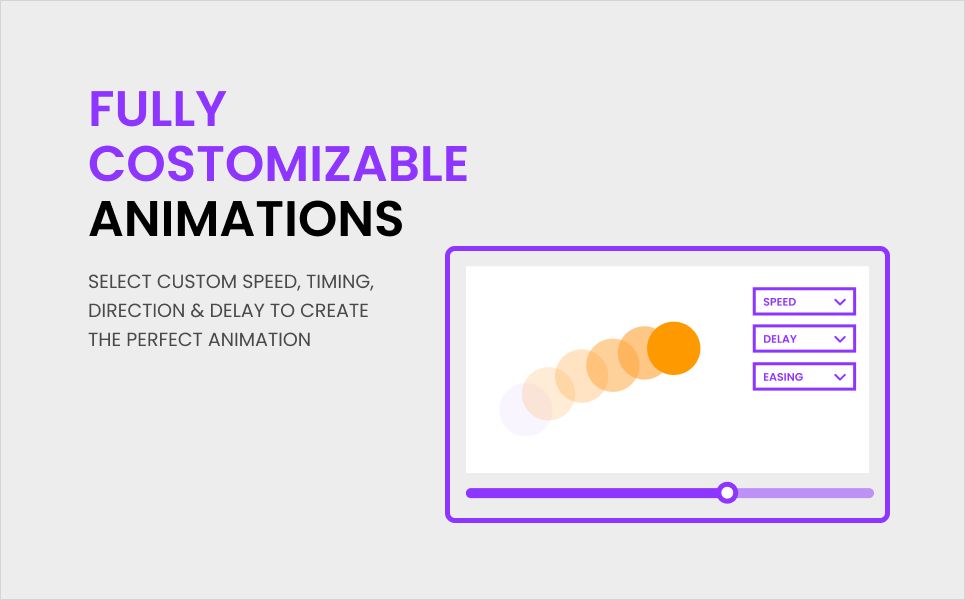 FULLY COSTOMIZABLE ANIMATIONS

SELECT CUSTOM SPEED, TIMING, DIRECTION & DELAY TO CREATE THE PERFECT ANIMATION

SPEED
DELAY
EASING